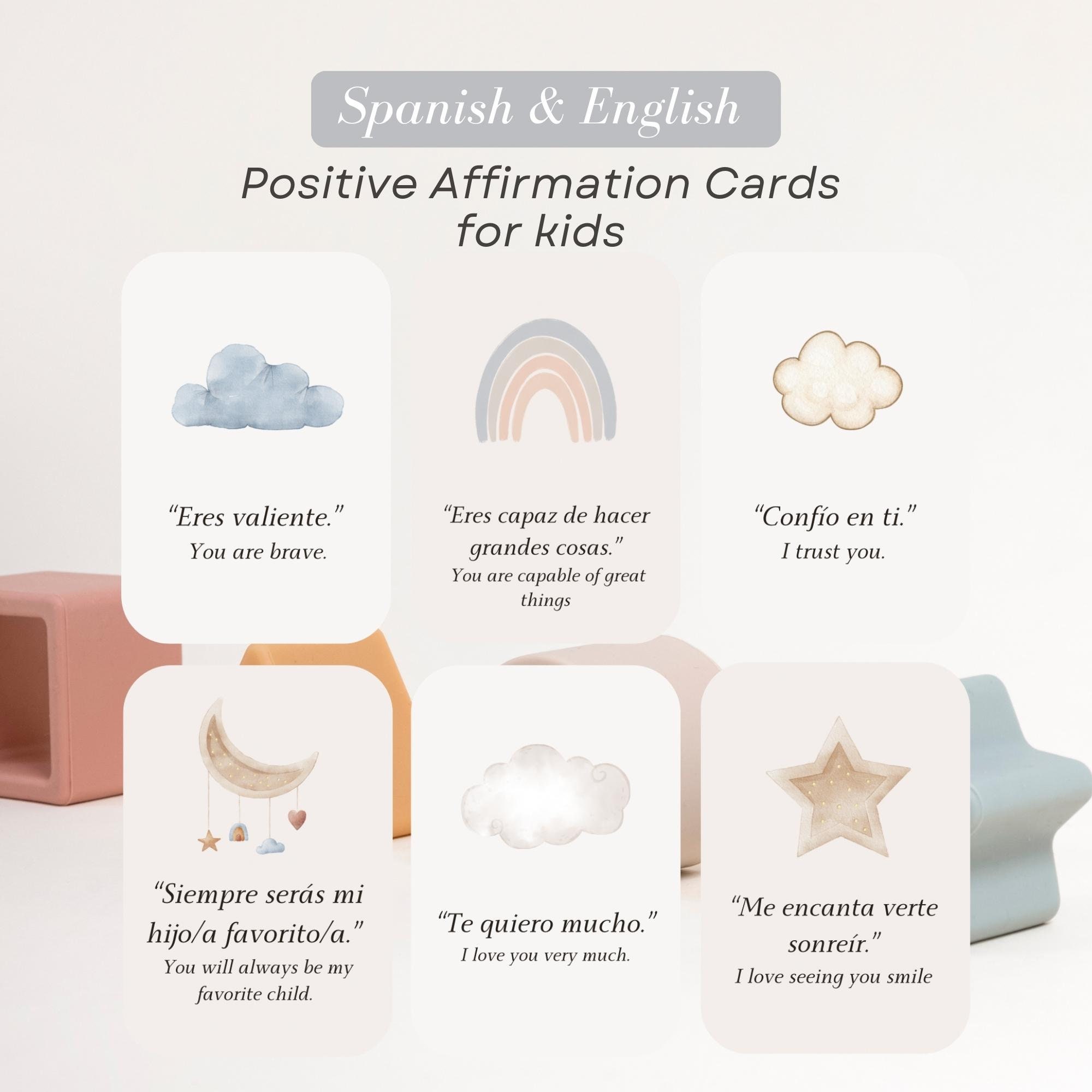 Spanish & English

Positive Affirmation Cards for kids

“Eres valiente.”
You are brave.

“Eres capaz de hacer grandes cosas.”
You are capable of great things

“Confío en ti.”
I trust you.

“Siempre serás mi hijo/a favorito/a.”
You will always be my favorite child.

“Te quiero mucho.”
I love you very much.

“Me encanta verte sonreír.”
I love seeing you smile